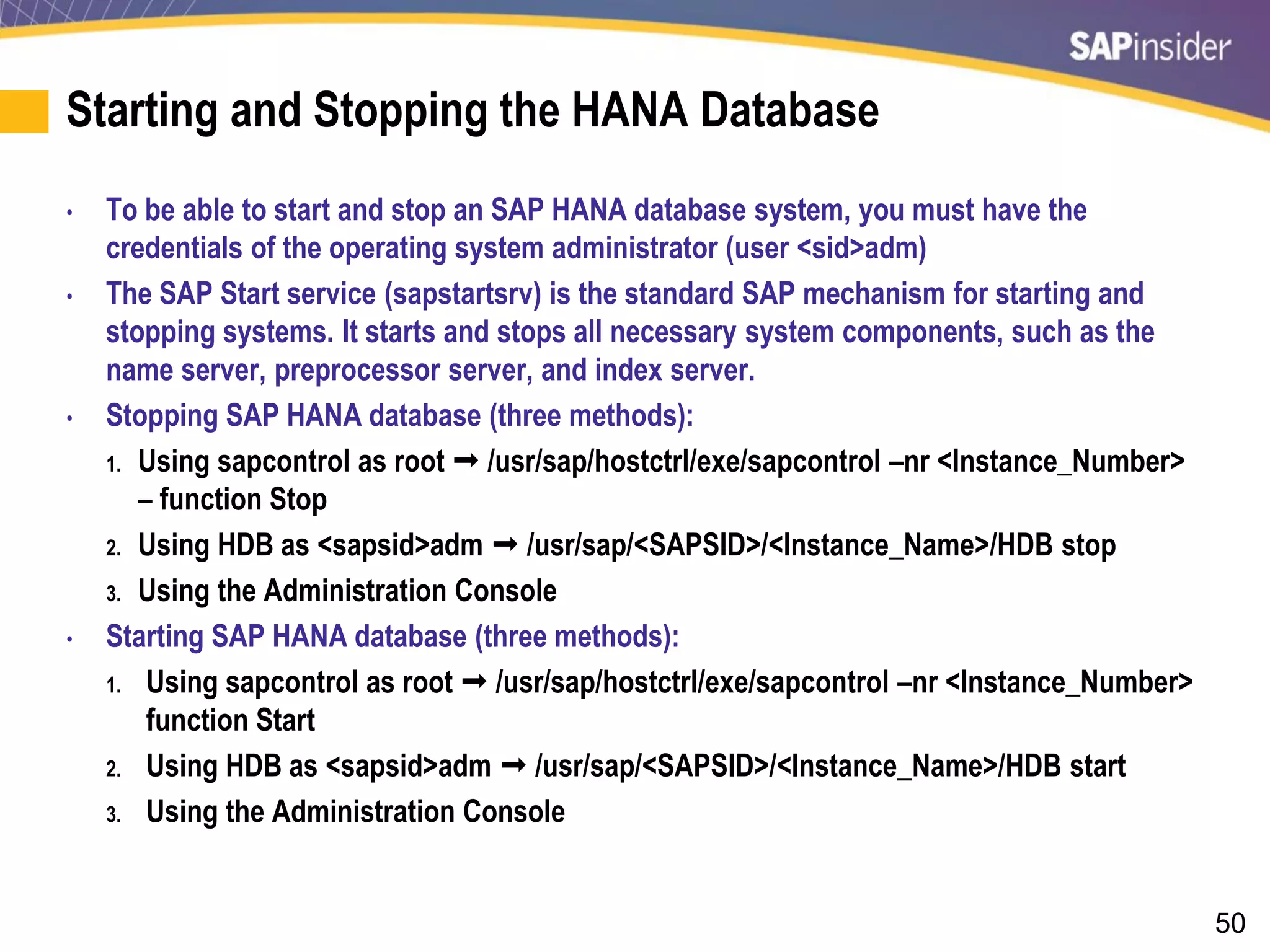 SAPinsider

Starting and Stopping the HANA Database

• To be able to start and stop an SAP HANA database system, you must have the credentials of the operating system administrator (user <sid>adm)

• The SAP Start service (sapstartsrv) is the standard SAP mechanism for starting and stopping systems. It starts and stops all necessary system components, such as the name server, preprocessor server, and index server.

• Stopping SAP HANA database (three methods):

1. Using sapcontrol as root ➞ /usr/sap/hostctrl/exe/sapcontrol –nr <Instance_Number> – function Stop

2. Using HDB as <sapsid>adm ➞ /usr/sap/<SAPSID>/<Instance_Name>/HDB stop

3. Using the Administration Console

• Starting SAP HANA database (three methods):

1. Using sapcontrol as root ➞ /usr/sap/hostctrl/exe/sapcontrol –nr <Instance_Number> function Start

2. Using HDB as <sapsid>adm ➞ /usr/sap/<SAPSID>/<Instance_Name>/HDB start

3. Using the Administration Console

50